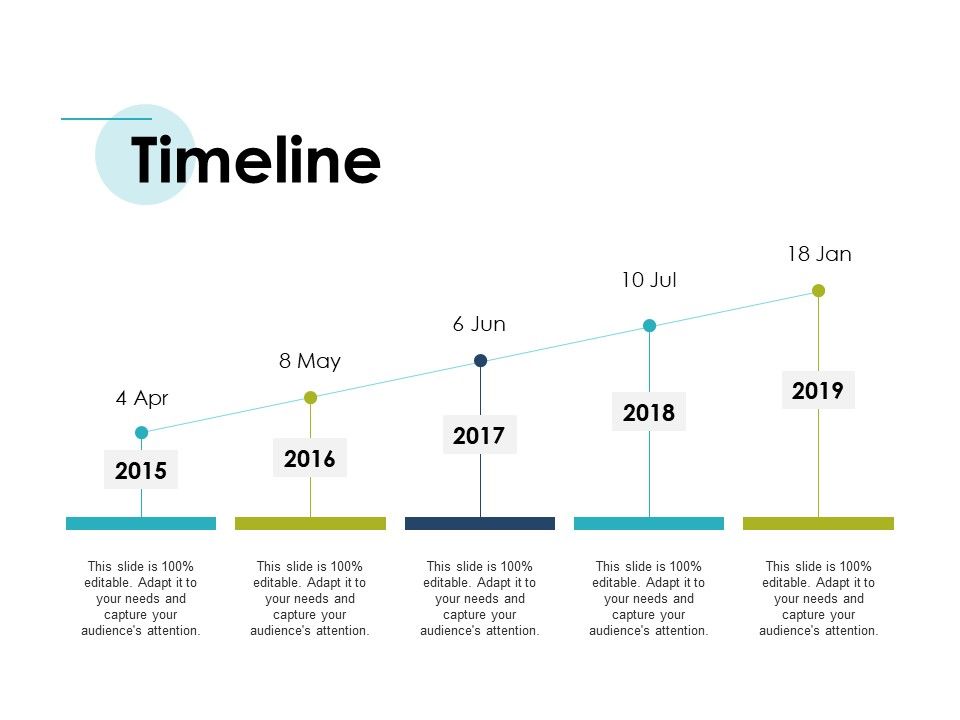 Timeline

4 Apr
2015
This slide is 100% editable. Adapt it to your needs and capture your audience's attention.

8 May
2016
This slide is 100% editable. Adapt it to your needs and capture your audience's attention.

6 Jun
2017
This slide is 100% editable. Adapt it to your needs and capture your audience's attention.

10 Jul
2018
This slide is 100% editable. Adapt it to your needs and capture your audience's attention.

18 Jan
2019
This slide is 100% editable. Adapt it to your needs and capture your audience's attention.